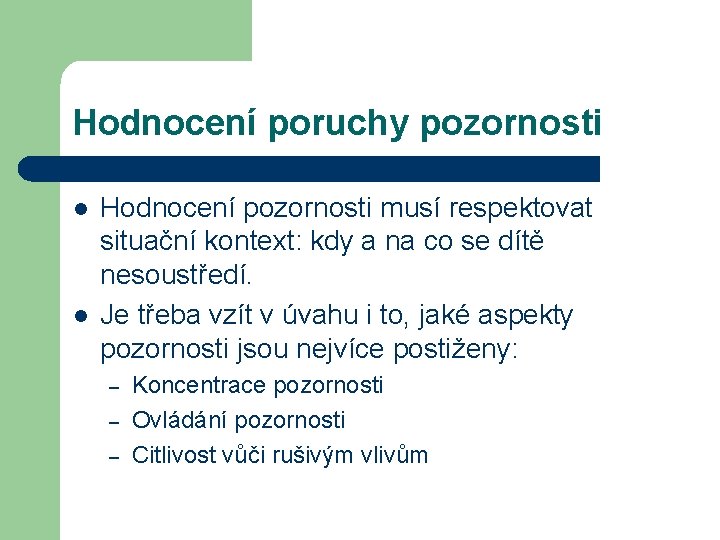 Hodnocení poruchy pozornosti

- Hodnocení pozornosti musí respektovat situační kontext: kdy a na co se dítě nesoustředí.
- Je třeba vzít v úvahu i to, jaké aspekty pozornosti jsou nejvíce postiženy:
  – Koncentrace pozornosti
  – Ovládání pozornosti
  – Citlivost vůči rušivým vlivům